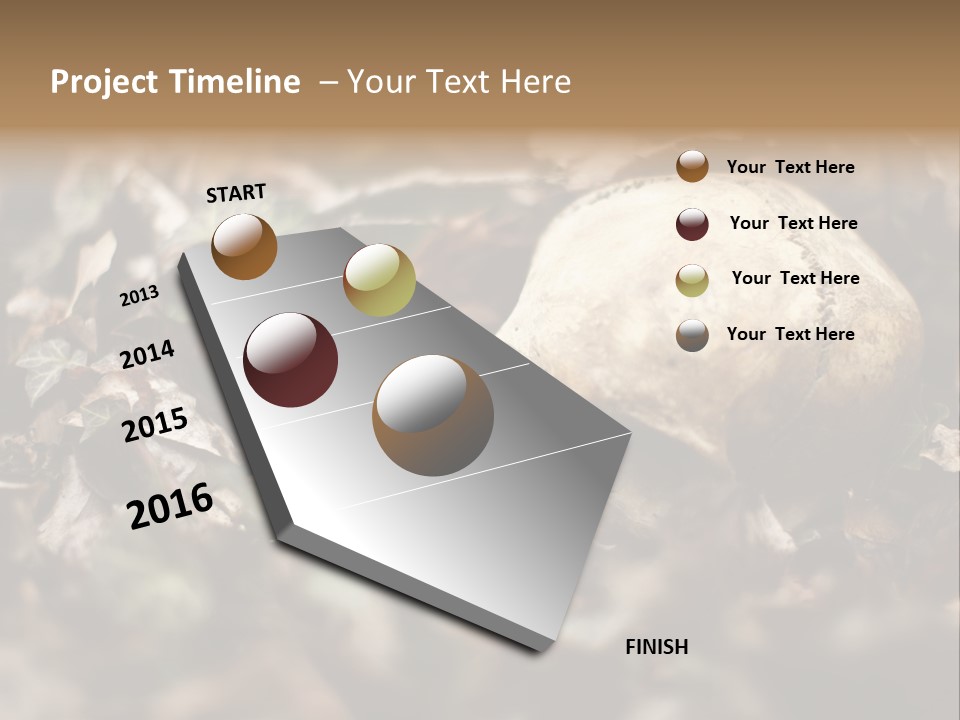 Project Timeline – Your Text Here

START

2013

2014

2015

2016

FINISH

Your Text Here

Your Text Here

Your Text Here

Your Text Here